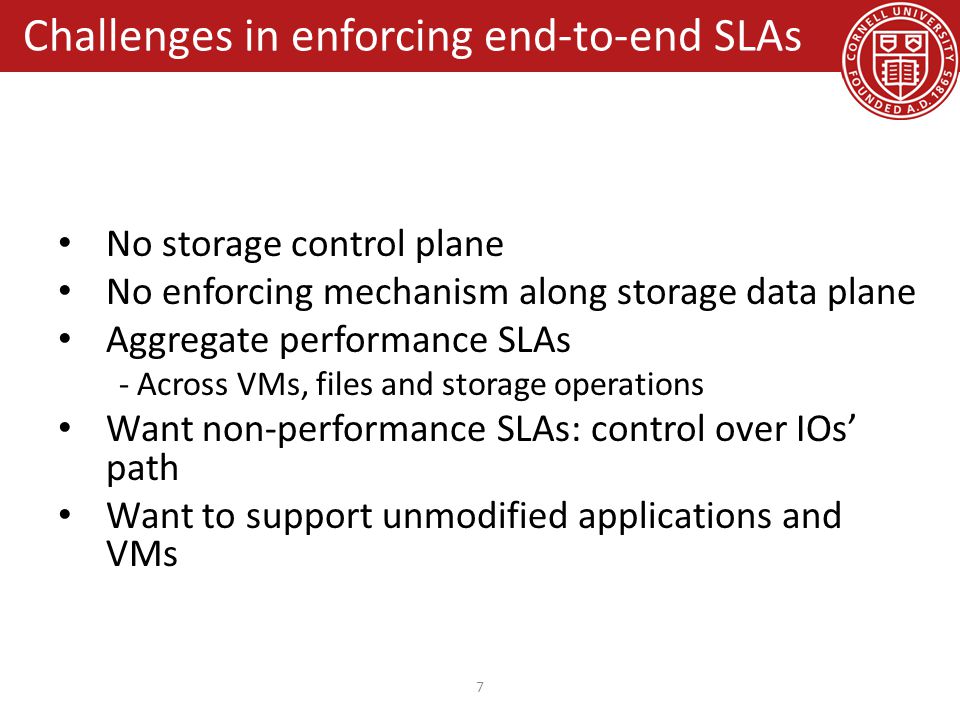 Challenges in enforcing end-to-end SLAs

CORNELL UNIVERSITY FOUNDED A.D. 1865

• No storage control plane
• No enforcing mechanism along storage data plane
• Aggregate performance SLAs
- Across VMs, files and storage operations
• Want non-performance SLAs: control over IOs' path
• Want to support unmodified applications and VMs

7